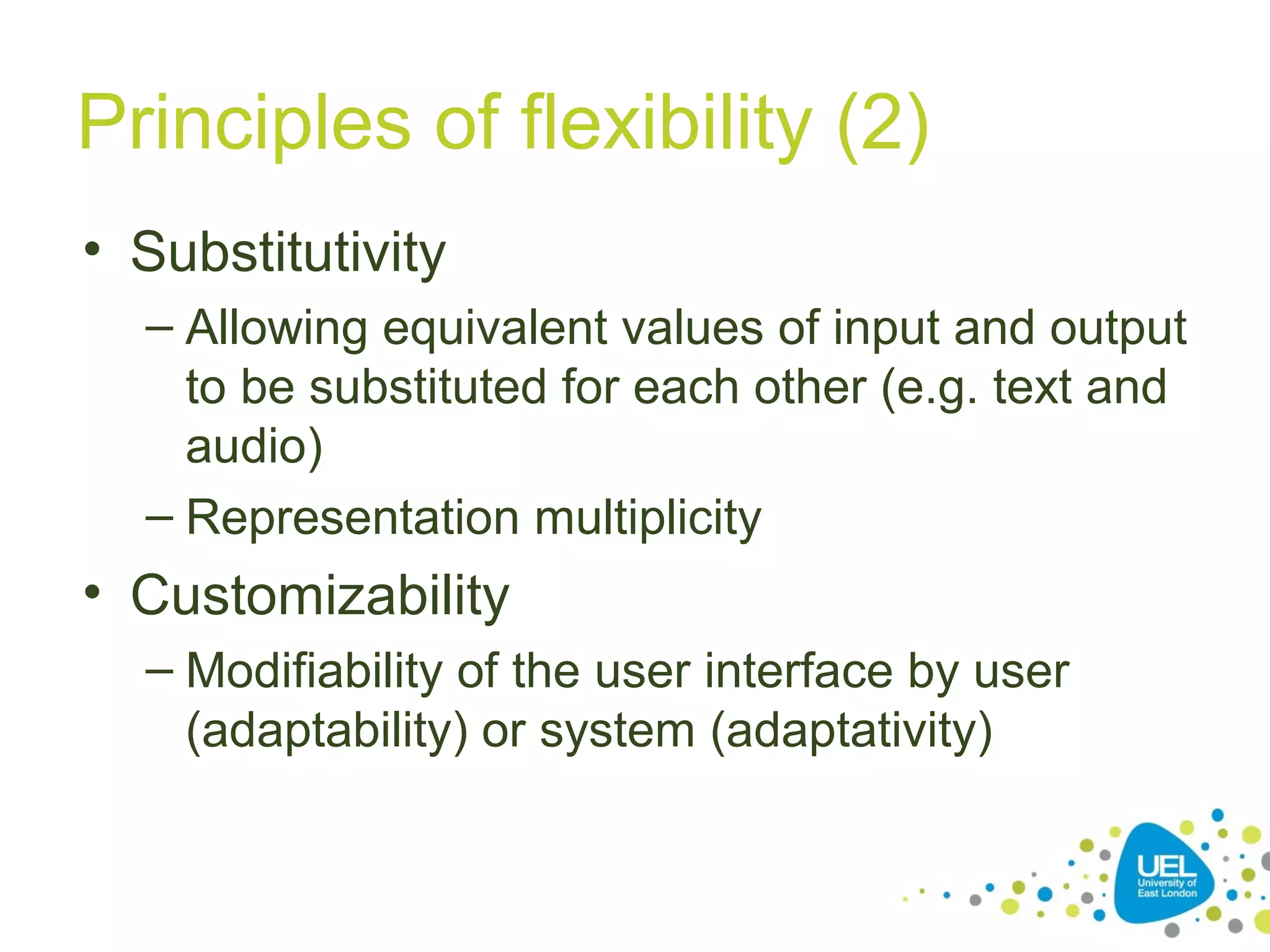 Principles of flexibility (2)

• Substitutivity
– Allowing equivalent values of input and output to be substituted for each other (e.g. text and audio)
– Representation multiplicity
• Customizability
– Modifiability of the user interface by user (adaptability) or system (adaptativity)

UEL
University of East London